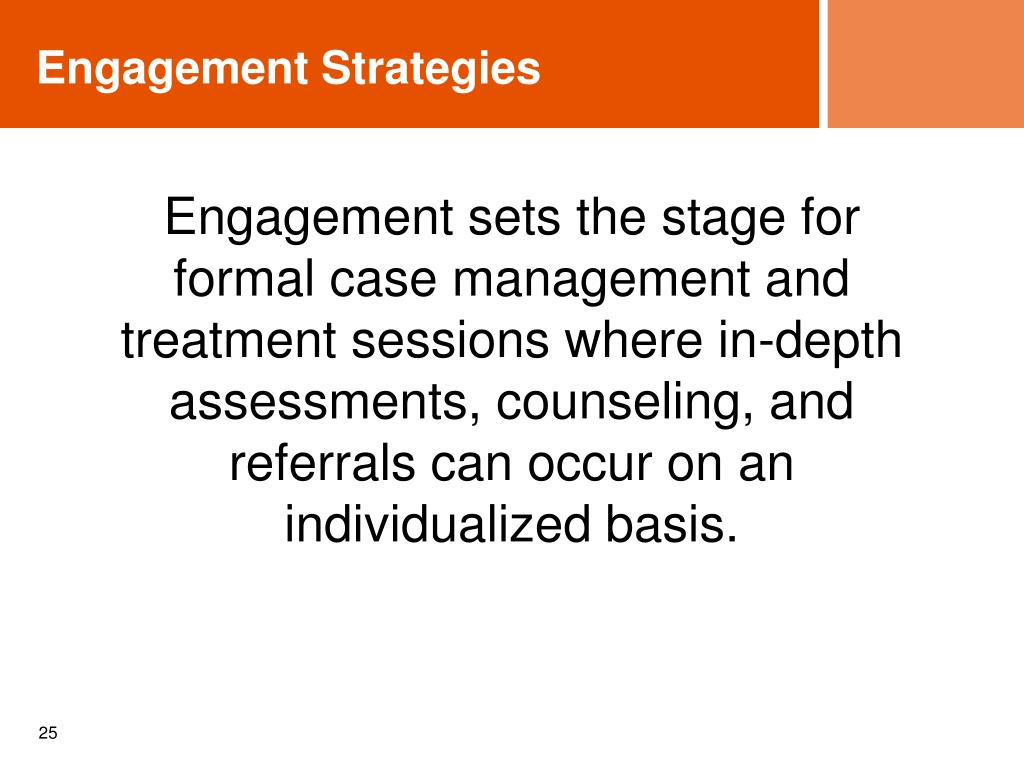 Engagement Strategies

Engagement sets the stage for formal case management and treatment sessions where in-depth assessments, counseling, and referrals can occur on an individualized basis.

25